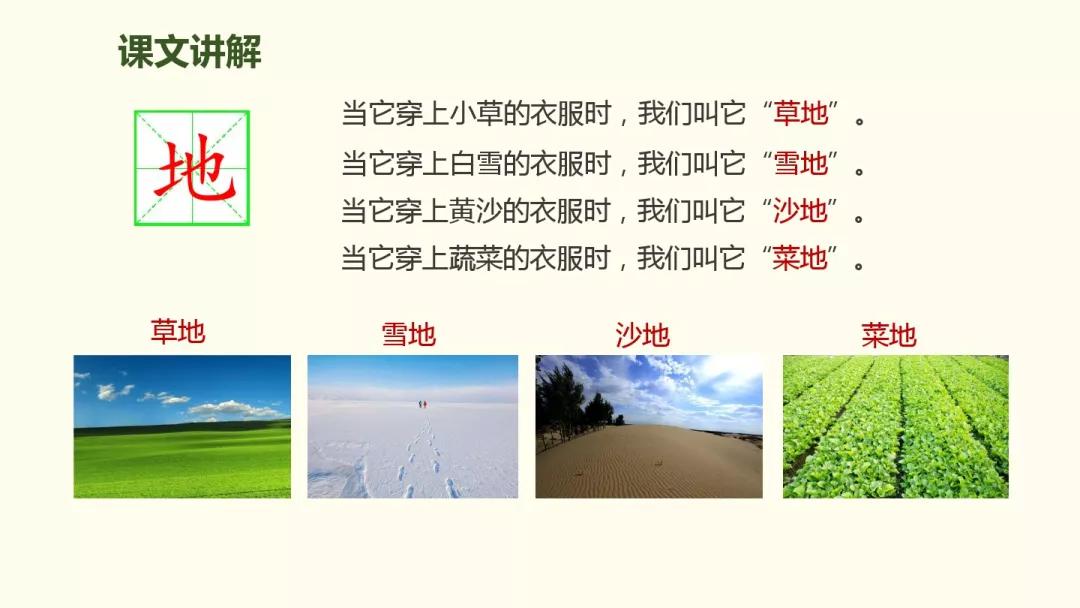 课文讲解

地

当它穿上小草的衣服时，我们叫它“草地”。
当它穿上白雪的衣服时，我们叫它“雪地”。
当它穿上黄沙的衣服时，我们叫它“沙地”。
当它穿上蔬菜的衣服时，我们叫它“菜地”。

草地
雪地
沙地
菜地